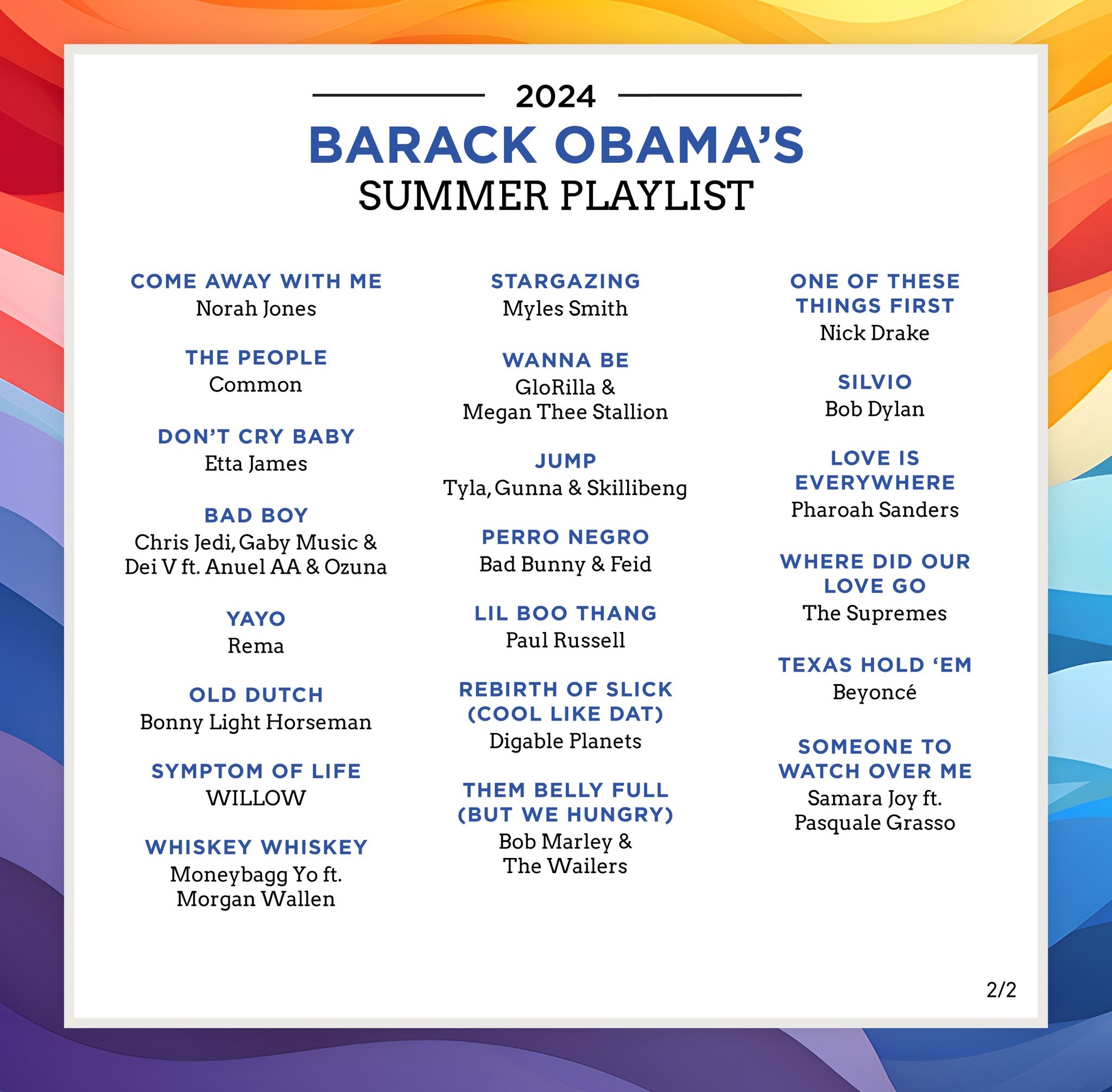 2024

BARACK OBAMA'S
SUMMER PLAYLIST

COME AWAY WITH ME
Norah Jones

THE PEOPLE
Common

DON'T CRY BABY
Etta James

BAD BOY
Chris Jedi, Gaby Music & Dei V ft. Anuel AA & Ozuna

YAYO
Rema

OLD DUTCH
Bonny Light Horseman

SYMPTOM OF LIFE
WILLOW

WHISKEY WHISKEY
Moneybagg Yo ft. Morgan Wallen

STARGAZING
Myles Smith

WANNA BE
GloRilla & Megan Thee Stallion

JUMP
Tyla, Gunna & Skillibeng

PERRO NEGRO
Bad Bunny & Feid

LIL BOO THANG
Paul Russell

REBIRTH OF SLICK (COOL LIKE DAT)
Digable Planets

THEM BELLY FULL (BUT WE HUNGRY)
Bob Marley & The Wailers

ONE OF THESE THINGS FIRST
Nick Drake

SILVIO
Bob Dylan

LOVE IS EVERYWHERE
Pharoah Sanders

WHERE DID OUR LOVE GO
The Supremes

TEXAS HOLD 'EM
Beyoncé

SOMEONE TO WATCH OVER ME
Samara Joy ft. Pasquale Grasso

2/2